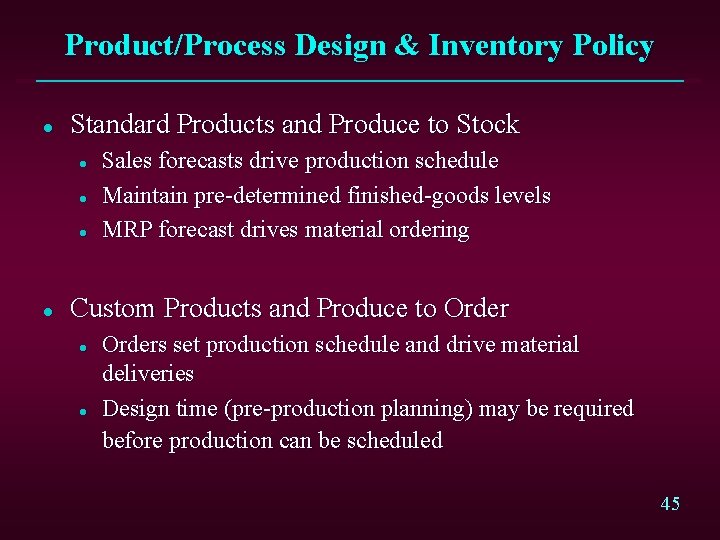 Product/Process Design & Inventory Policy

- Standard Products and Produce to Stock
  - Sales forecasts drive production schedule
  - Maintain pre-determined finished-goods levels
  - MRP forecast drives material ordering

- Custom Products and Produce to Order
  - Orders set production schedule and drive material deliveries
  - Design time (pre-production planning) may be required before production can be scheduled

45